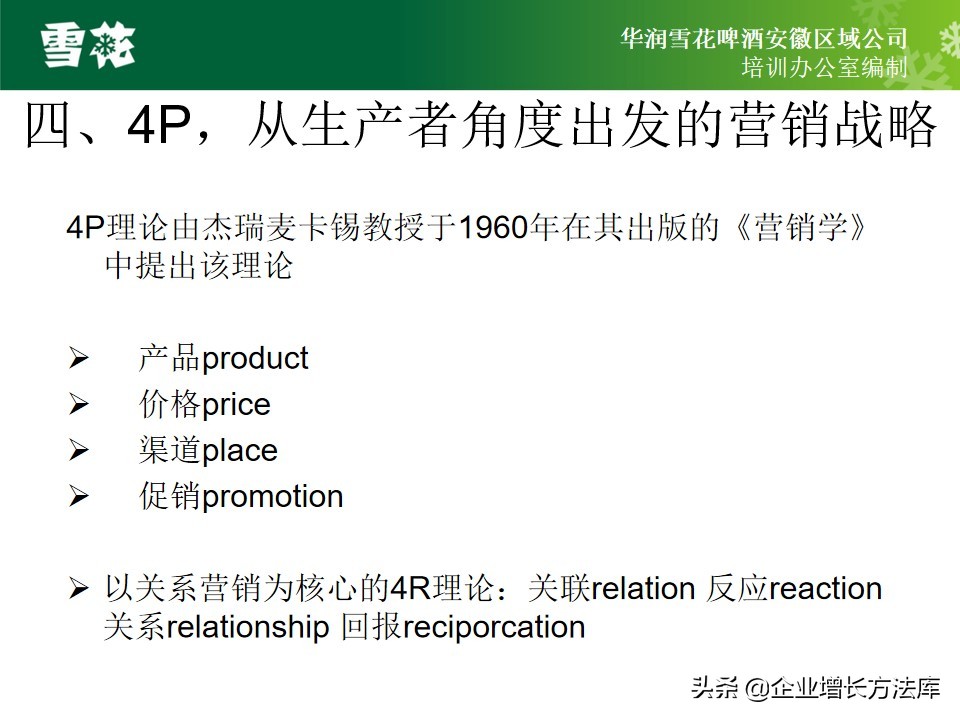 雪花

华润雪花啤酒安徽区域公司
培训办公室编制

四、4P，从生产者角度出发的营销战略

4P理论由杰瑞麦卡锡教授于1960年在其出版的《营销学》中提出该理论

➢ 产品product
➢ 价格price
➢ 渠道place
➢ 促销promotion

➢ 以关系营销为核心的4R理论：关联relation 反应reaction 关系relationship 回报reciporcation

头条 @企业增长方法库